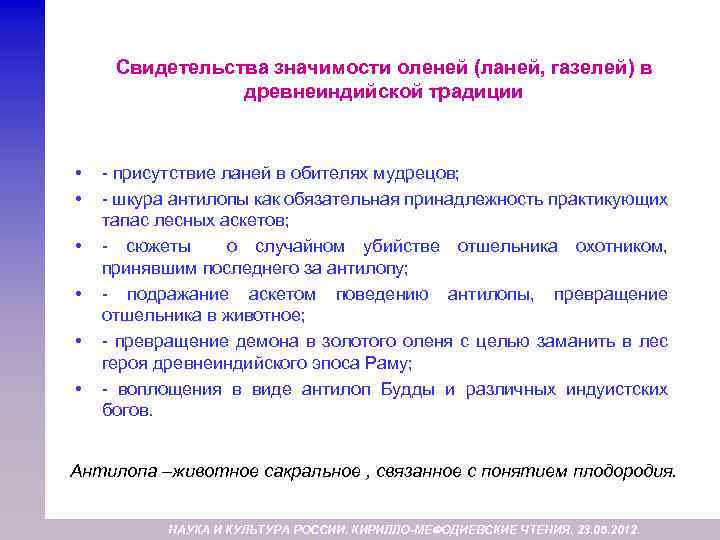 Свидетельства значимости оленей (ланей, газелей) в древнеиндийской традиции

• - присутствие ланей в обителях мудрецов;
• - шкура антилопы как обязательная принадлежность практикующих тапас лесных аскетов;
• - сюжеты о случайном убийстве отшельника охотником, принявшим последнего за антилопу;
• - подражание аскетом поведению антилопы, превращение отшельника в животное;
• - превращение демона в золотого оленя с целью заманить в лес героя древнеиндийского эпоса Раму;
• - воплощения в виде антилоп Будды и различных индуистских богов.

Антилопа –животное сакральное , связанное с понятием плодородия.

НАУКА И КУЛЬТУРА РОССИИ. КИРИЛЛО-МЕФОДИЕВСКИЕ ЧТЕНИЯ. 23.05.2012.